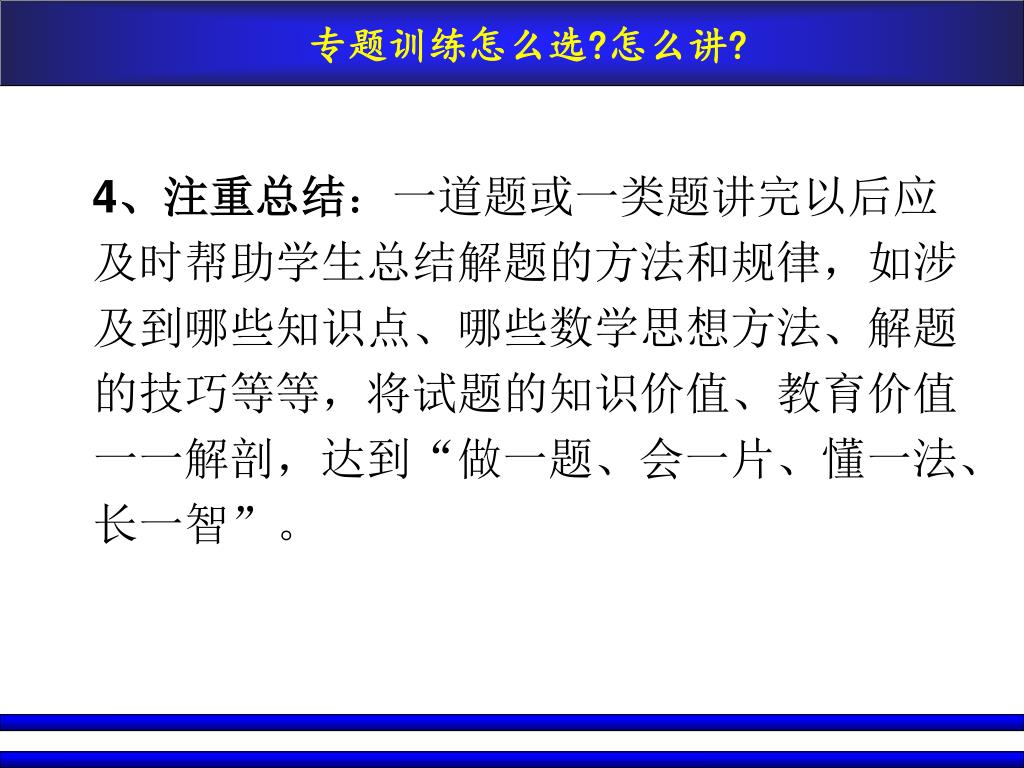 专题训练怎么选?怎么讲?

4、注重总结：一道题或一类题讲完以后应及时帮助学生总结解题的方法和规律，如涉及到哪些知识点、哪些数学思想方法、解题的技巧等等，将试题的知识价值、教育价值一一解剖，达到“做一题、会一片、懂一法、长一智”。